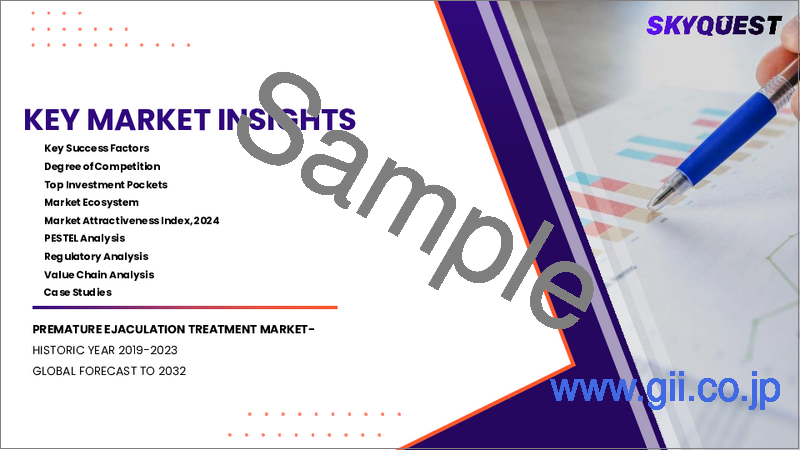 SKYQUEST

KEY MARKET INSIGHTS

Key Success Factors
Degree of Competition
Top Investment Pockets
Market Ecosystem
Market Attractiveness Index, 2024
PESTEL Analysis
Regulatory Analysis
Value Chain Analysis
Case Studies

PREMATURE EJACULATION TREATMENT MARKET-
HISTORIC YEAR 2019-2023
GLOBAL FORECAST TO 2032

Sample

www.gii.co.jp